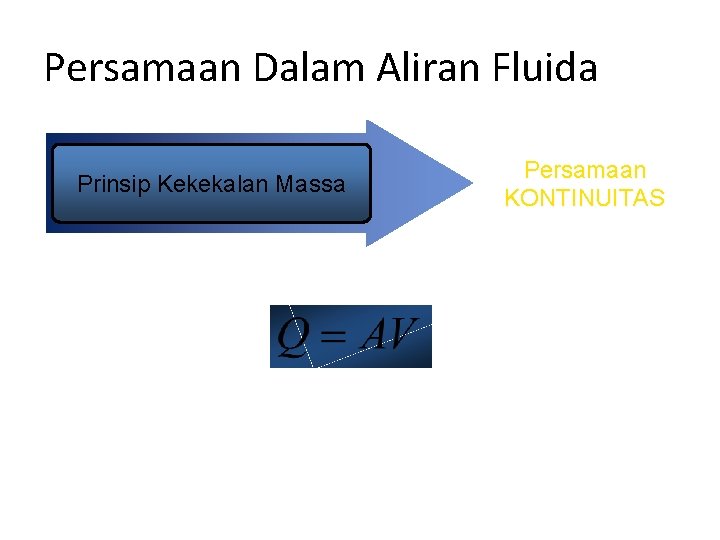 Persamaan Dalam Aliran Fluida

Prinsip Kekekalan Massa

Persamaan KONTINUITAS

$Q = AV$